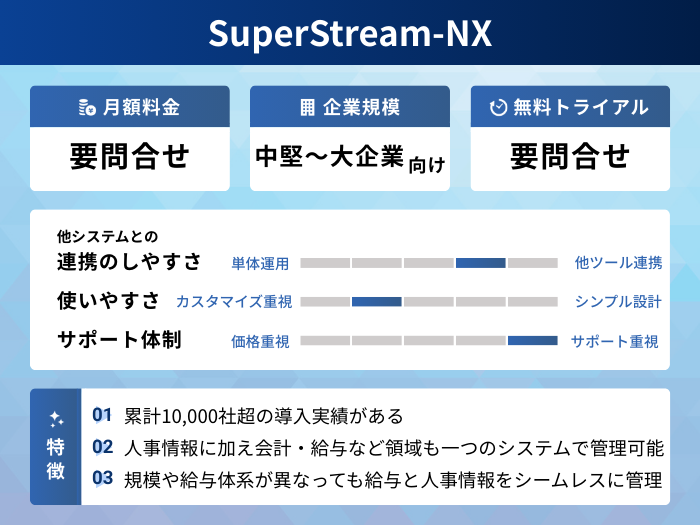 SuperStream-NX

月額料金
要問合せ

企業規模
中堅〜大企業向け

無料トライアル
要問合せ

他システムとの
連携のしやすさ
単体運用
他ツール連携

使いやすさ
カスタマイズ重視
シンプル設計

サポート体制
価格重視
サポート重視

特徴
01 累計10,000社超の導入実績がある
02 人事情報に加え会計・給与など領域も一つのシステムで管理可能
03 規模や給与体系が異なっても給与と人事情報をシームレスに管理